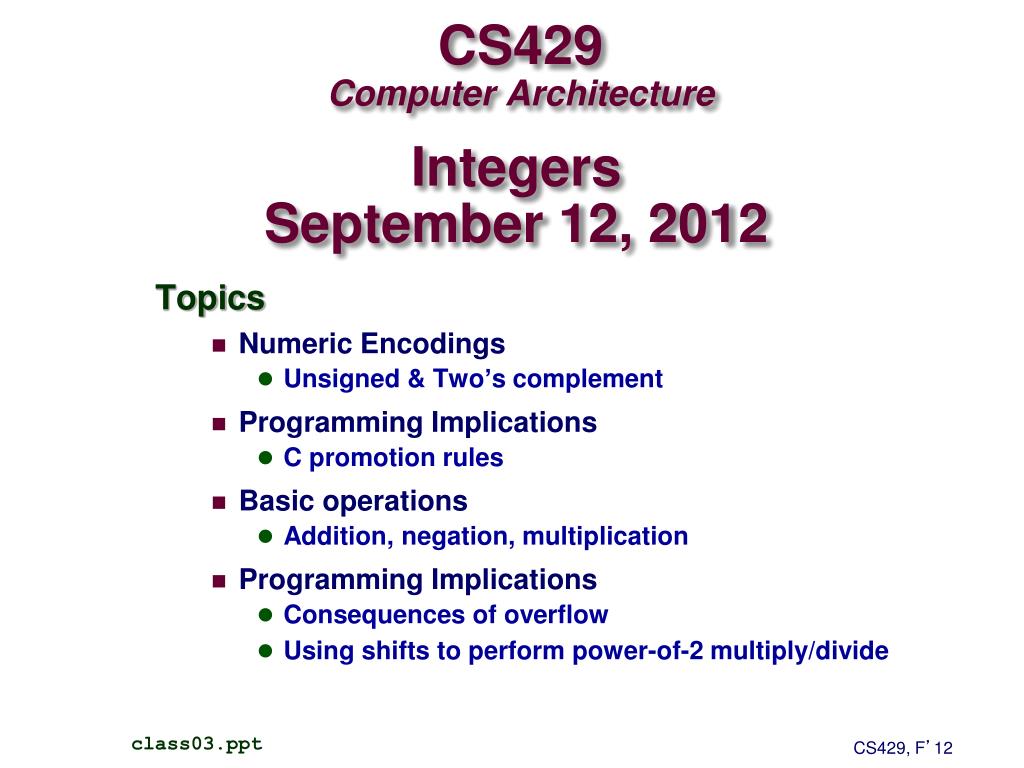 CS429
Computer Architecture

Integers
September 12, 2012

Topics

Numeric Encodings
Unsigned & Two’s complement

Programming Implications
C promotion rules

Basic operations
Addition, negation, multiplication

Programming Implications
Consequences of overflow
Using shifts to perform power-of-2 multiply/divide

class03.ppt

CS429, F’ 12